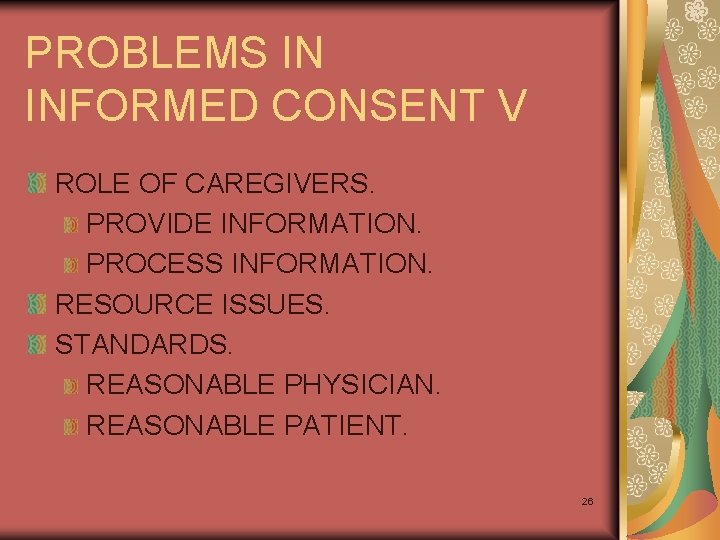 PROBLEMS IN INFORMED CONSENT V

ROLE OF CAREGIVERS.

PROVIDE INFORMATION.

PROCESS INFORMATION.

RESOURCE ISSUES.

STANDARDS.

REASONABLE PHYSICIAN.

REASONABLE PATIENT.

26